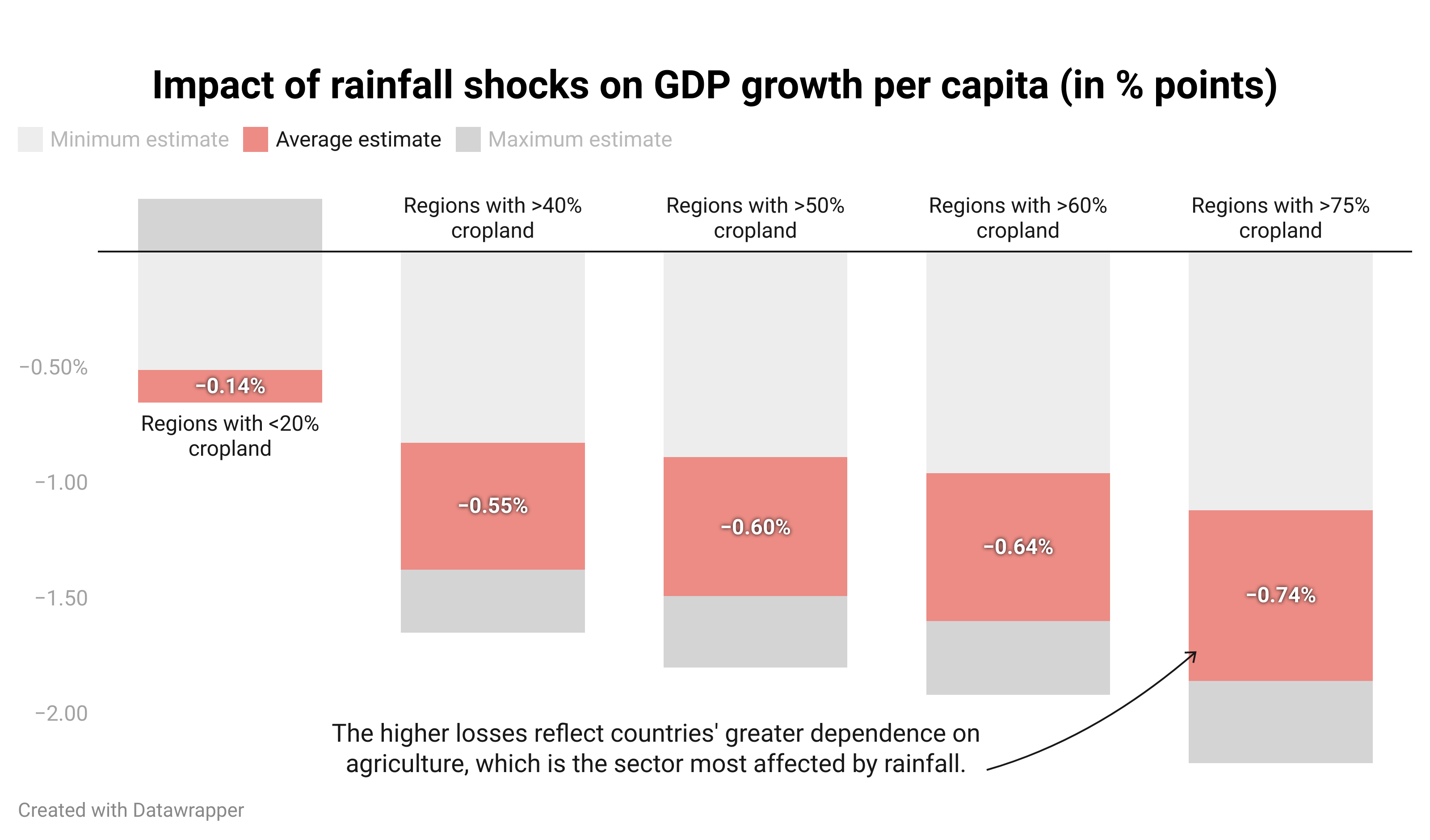 Impact of rainfall shocks on GDP growth per capita (in % points)

Minimum estimate Average estimate Maximum estimate

Regions with >40% cropland

Regions with >50% cropland

Regions with >60% cropland

Regions with >75% cropland

−0.50%

−1.00

−1.50

−2.00

−0.14%

Regions with <20% cropland

−0.55%

−0.60%

−0.64%

−0.74%

The higher losses reflect countries' greater dependence on agriculture, which is the sector most affected by rainfall.

Created with Datawrapper